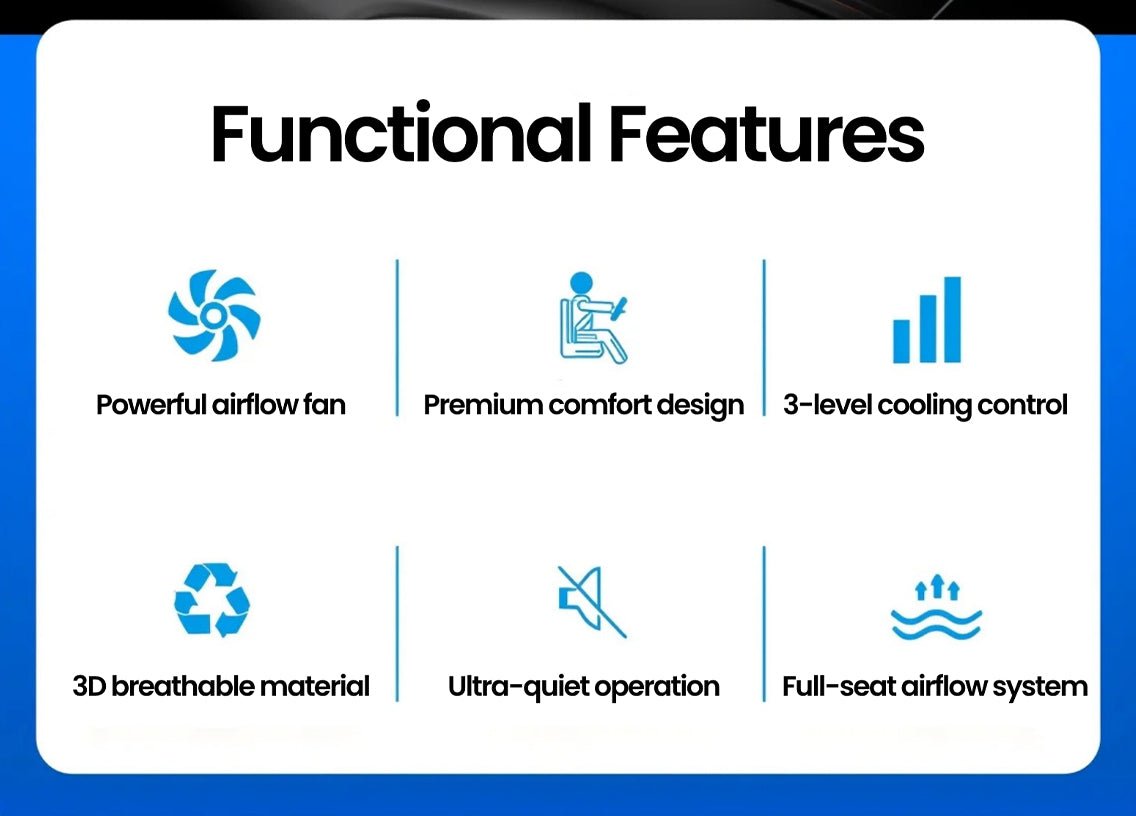 Functional Features

Powerful airflow fan

Premium comfort design

3-level cooling control

3D breathable material

Ultra-quiet operation

Full-seat airflow system